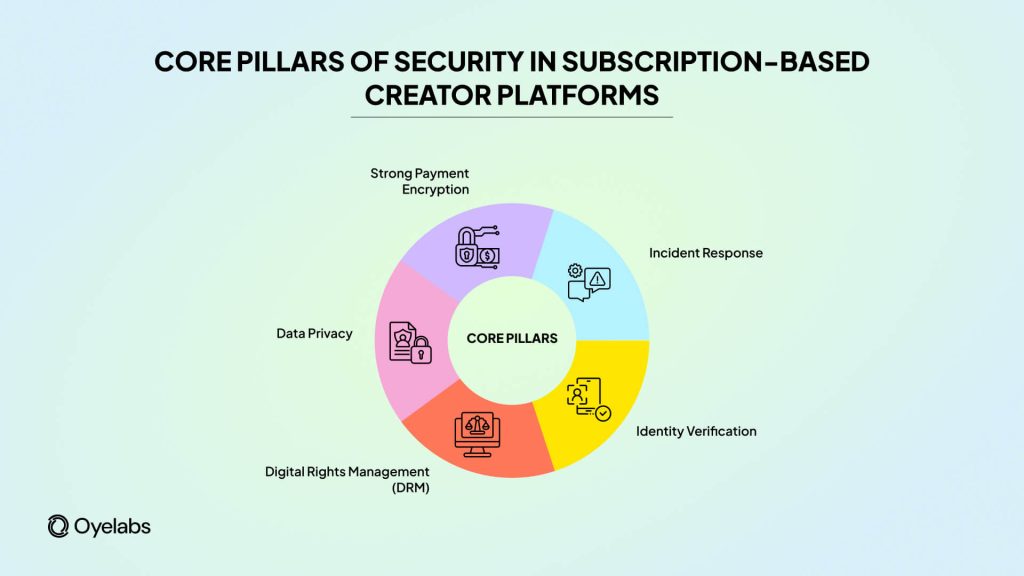 CORE PILLARS OF SECURITY IN SUBSCRIPTION-BASED CREATOR PLATFORMS

Strong Payment Encryption

Incident Response

Data Privacy

CORE PILLARS

Identity Verification

Digital Rights Management (DRM)

Oyelabs